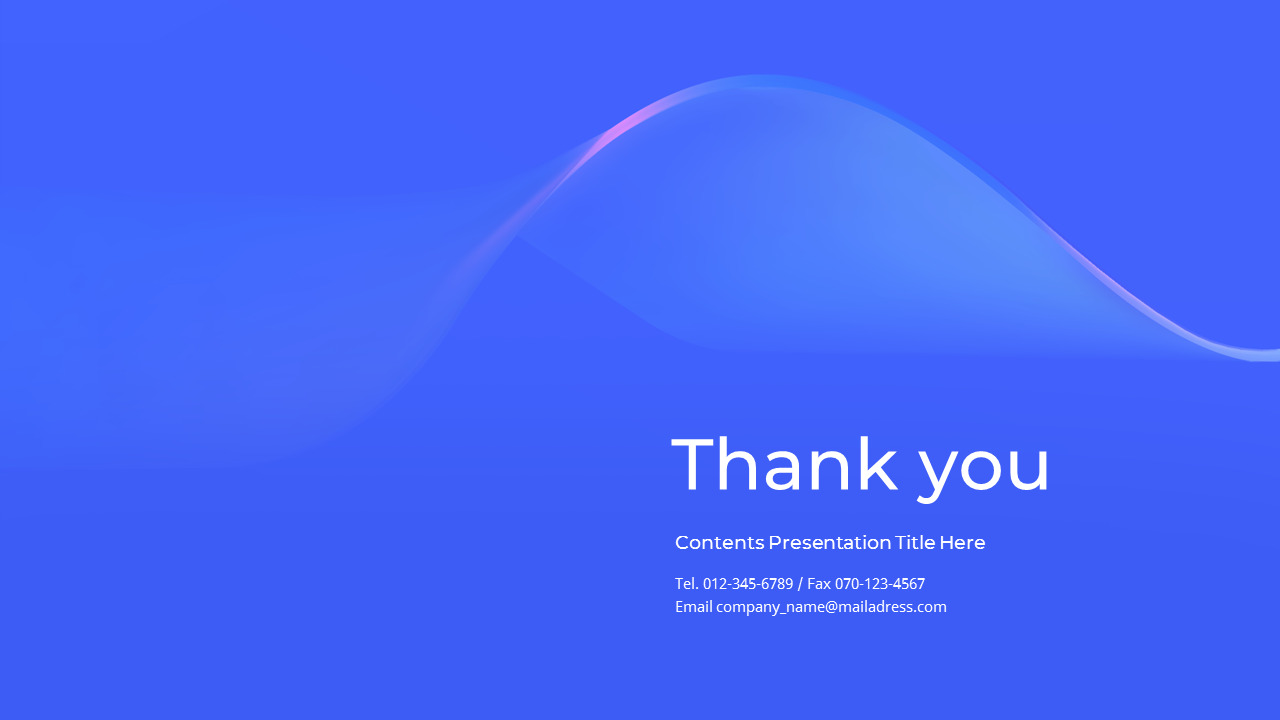 Thank you

Contents Presentation Title Here

Tel. 012-345-6789 / Fax 070-123-4567
Email company_name@mailadress.com